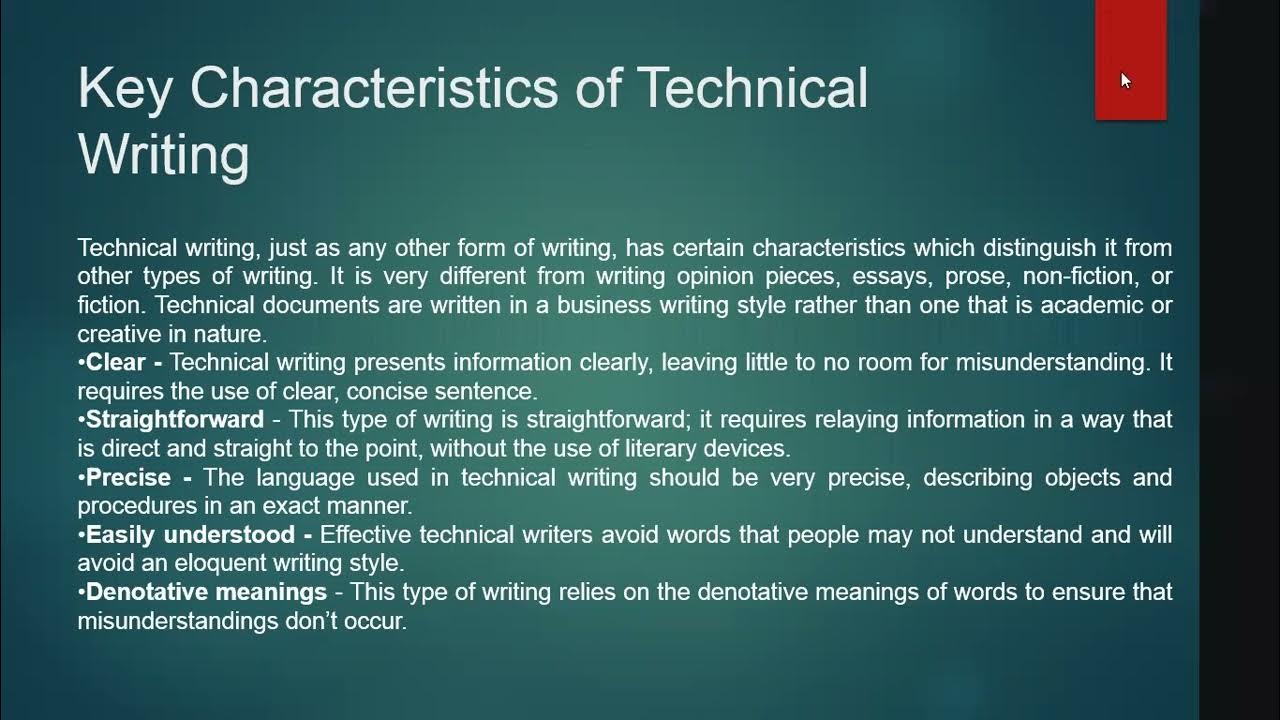 Key Characteristics of Technical Writing

Technical writing, just as any other form of writing, has certain characteristics which distinguish it from other types of writing. It is very different from writing opinion pieces, essays, prose, non-fiction, or fiction. Technical documents are written in a business writing style rather than one that is academic or creative in nature.

•Clear - Technical writing presents information clearly, leaving little to no room for misunderstanding. It requires the use of clear, concise sentence.

•Straightforward - This type of writing is straightforward; it requires relaying information in a way that is direct and straight to the point, without the use of literary devices.

•Precise - The language used in technical writing should be very precise, describing objects and procedures in an exact manner.

•Easily understood - Effective technical writers avoid words that people may not understand and will avoid an eloquent writing style.

•Denotative meanings - This type of writing relies on the denotative meanings of words to ensure that misunderstandings don't occur.